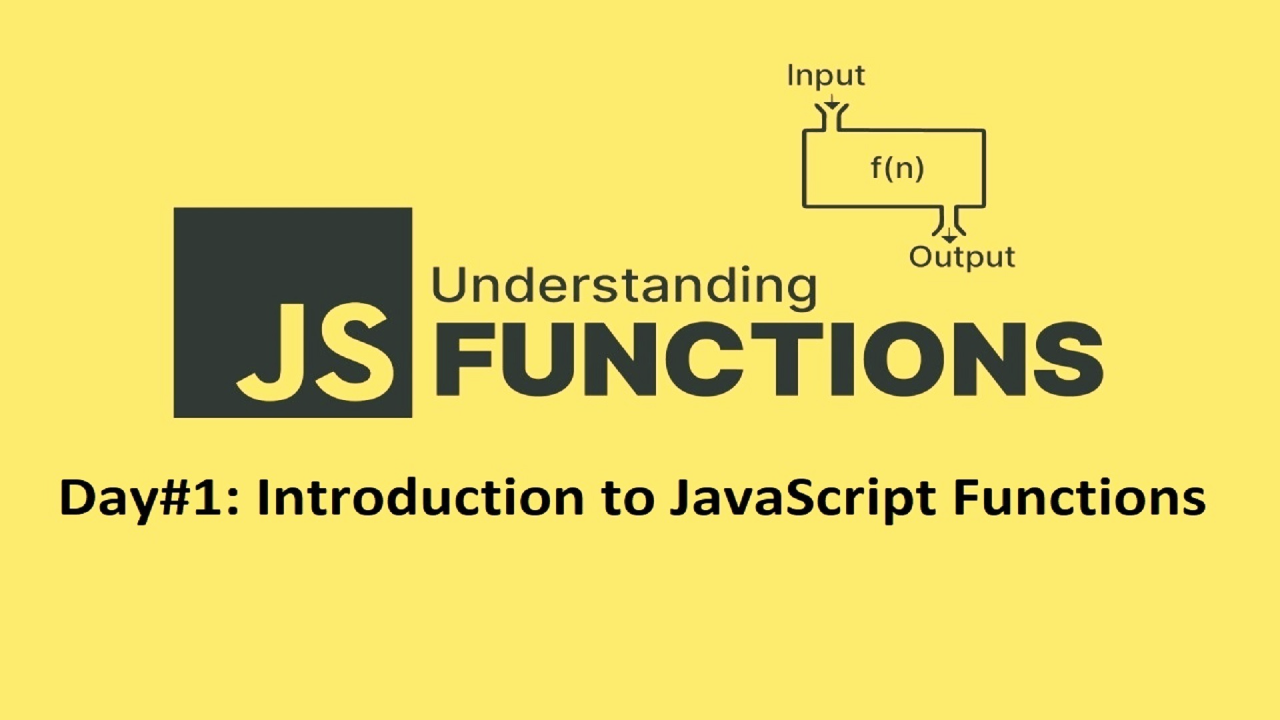 Input

f(n)

Output

JS

Understanding
FUNCTIONS

Day#1: Introduction to JavaScript Functions